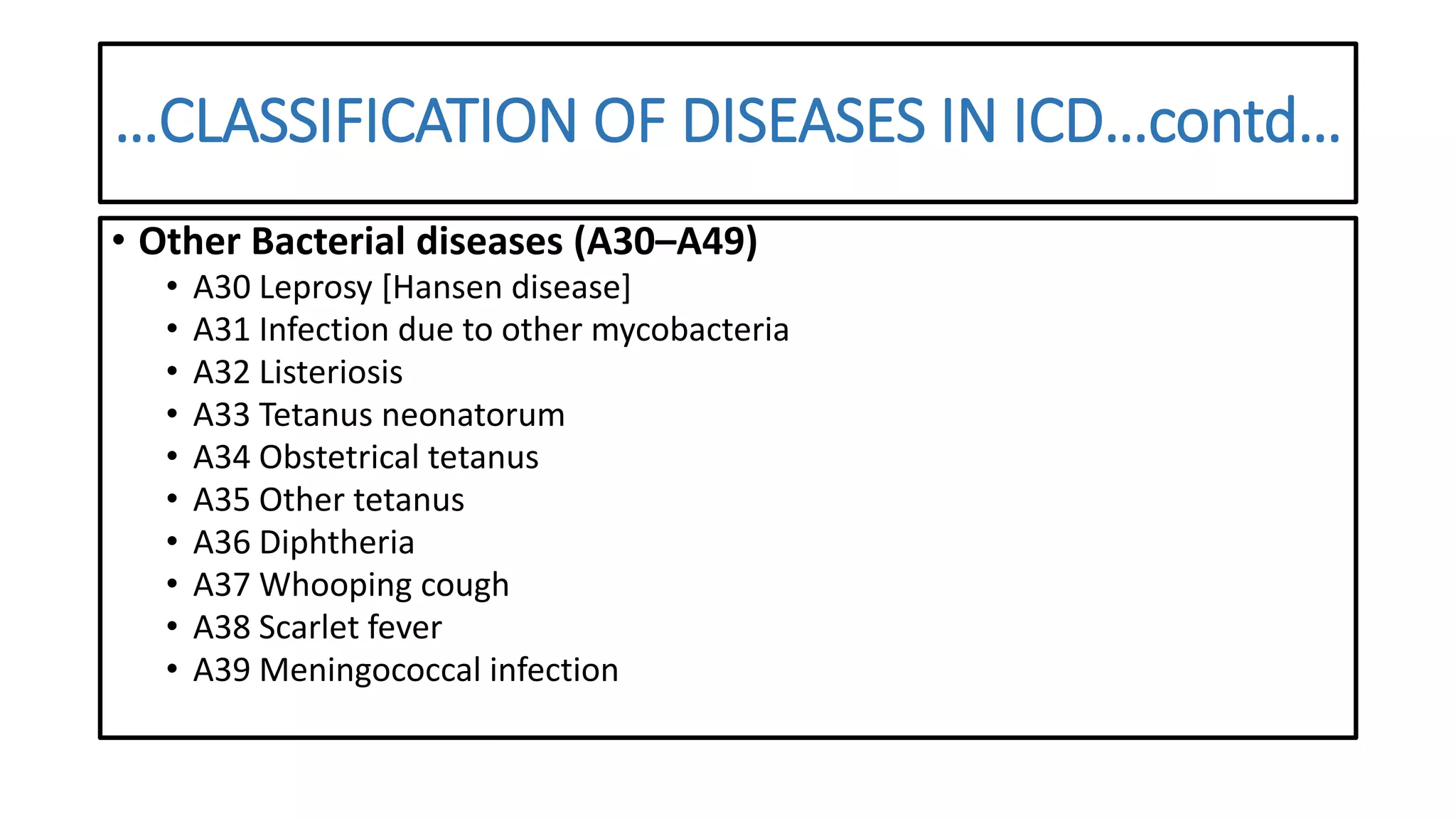 …CLASSIFICATION OF DISEASES IN ICD…contd…

• Other Bacterial diseases (A30–A49)
  • A30 Leprosy [Hansen disease]
  • A31 Infection due to other mycobacteria
  • A32 Listeriosis
  • A33 Tetanus neonatorum
  • A34 Obstetrical tetanus
  • A35 Other tetanus
  • A36 Diphtheria
  • A37 Whooping cough
  • A38 Scarlet fever
  • A39 Meningococcal infection